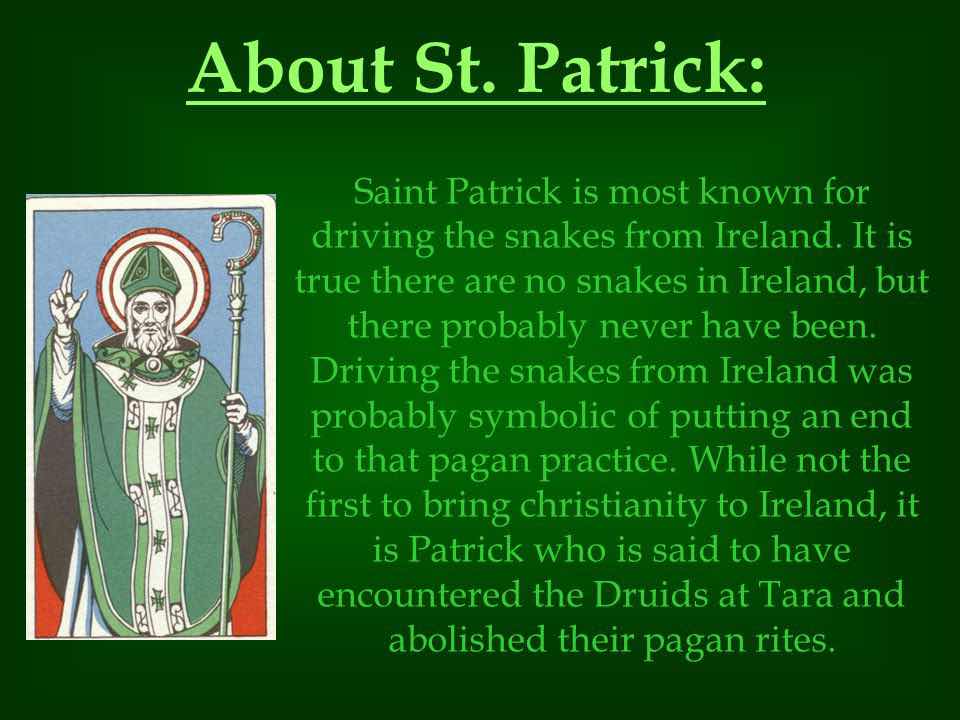 About St. Patrick:

Saint Patrick is most known for driving the snakes from Ireland. It is true there are no snakes in Ireland, but there probably never have been. Driving the snakes from Ireland was probably symbolic of putting an end to that pagan practice. While not the first to bring christianity to Ireland, it is Patrick who is said to have encountered the Druids at Tara and abolished their pagan rites.